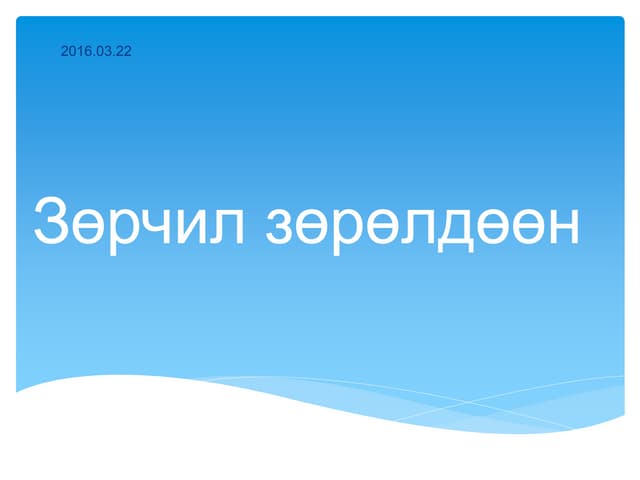 2016.03.22

Зөрчил зөрөлдөөн